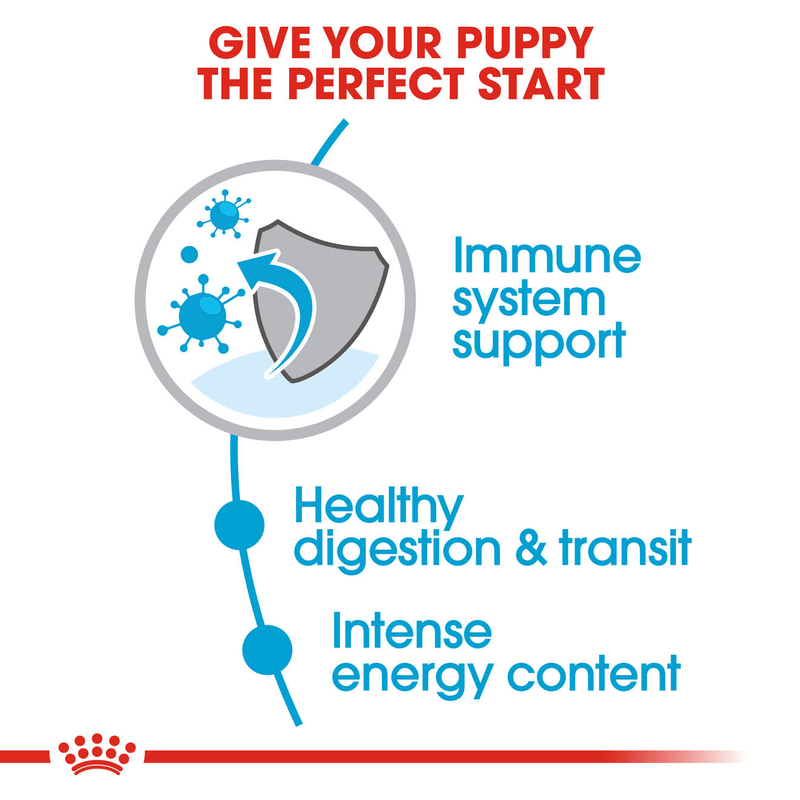 GIVE YOUR PUPPY THE PERFECT START

Immune system support

Healthy digestion & transit

Intense energy content